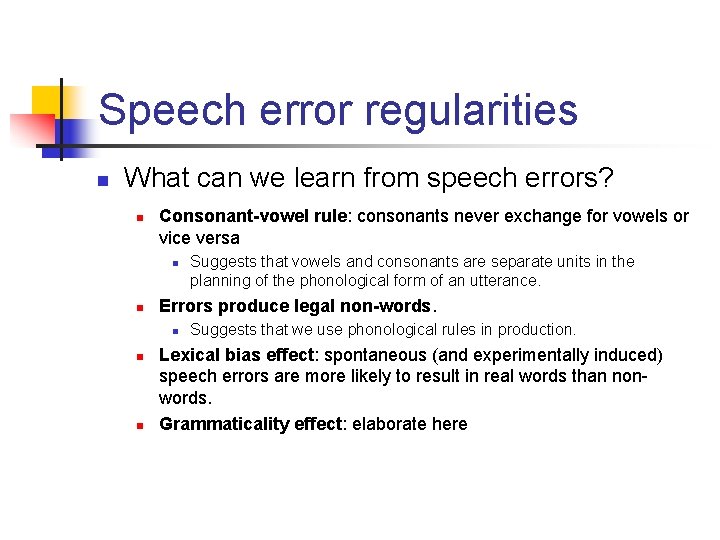 Speech error regularities

What can we learn from speech errors?

Consonant-vowel rule: consonants never exchange for vowels or vice versa

Suggests that vowels and consonants are separate units in the planning of the phonological form of an utterance.

Errors produce legal non-words.

Suggests that we use phonological rules in production.

Lexical bias effect: spontaneous (and experimentally induced) speech errors are more likely to result in real words than non-words.

Grammaticality effect: elaborate here